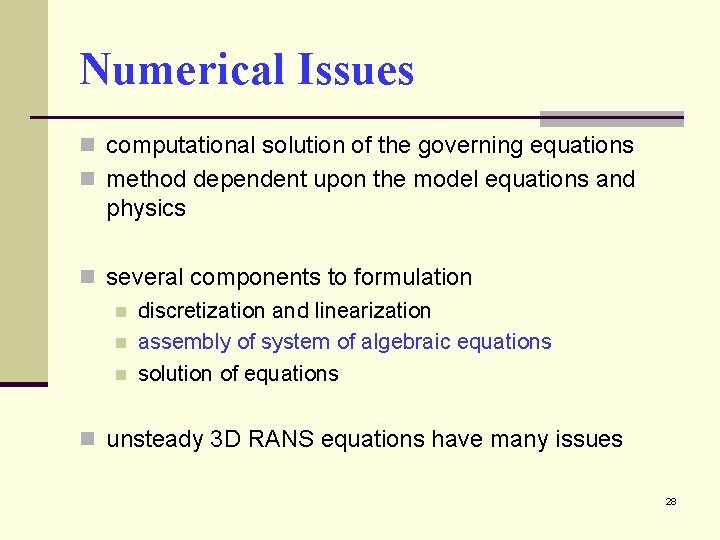 Numerical Issues

computational solution of the governing equations

method dependent upon the model equations and physics

several components to formulation

discretization and linearization

assembly of system of algebraic equations

solution of equations

unsteady 3D RANS equations have many issues

28